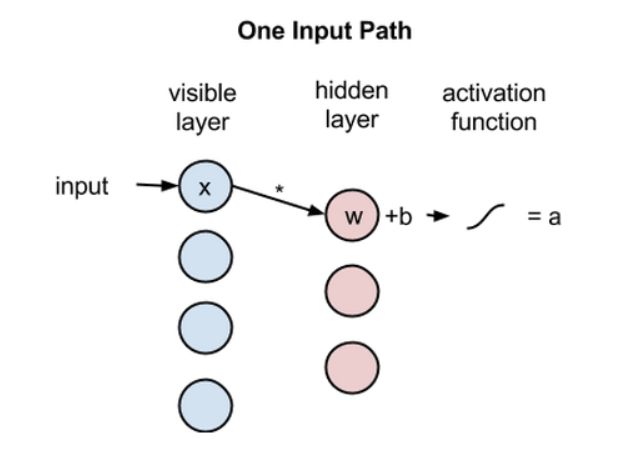 One Input Path

visible layer

hidden layer

activation function

input

x

*

w

+b

= a